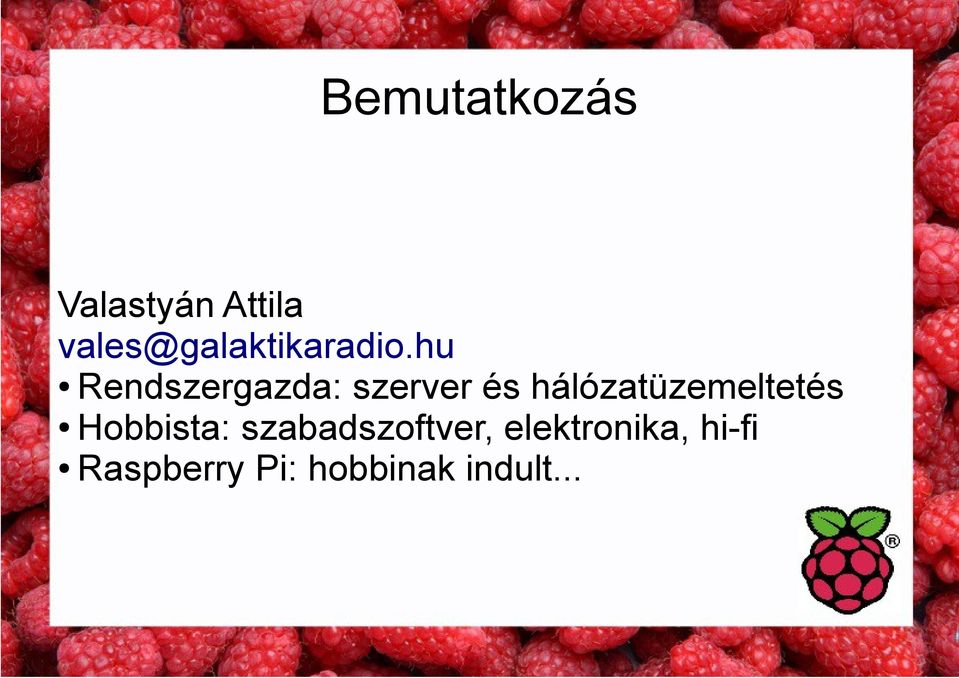 Bemutatkozás

Valastyán Attila
vales@galaktikaradio.hu
• Rendszergazda: szerver és hálózatüzemeltetés
• Hobbista: szabadszoftver, elektronika, hi-fi
• Raspberry Pi: hobbinak indult...

®